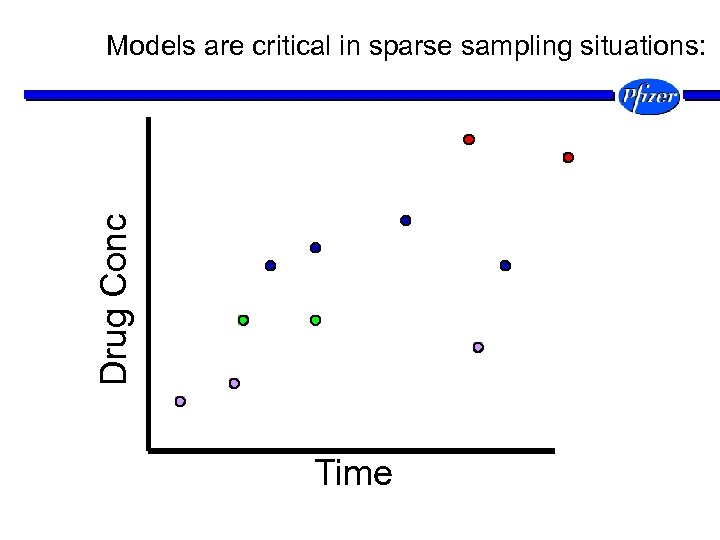 Models are critical in sparse sampling situations:

Pfizer

Drug Conc

Time